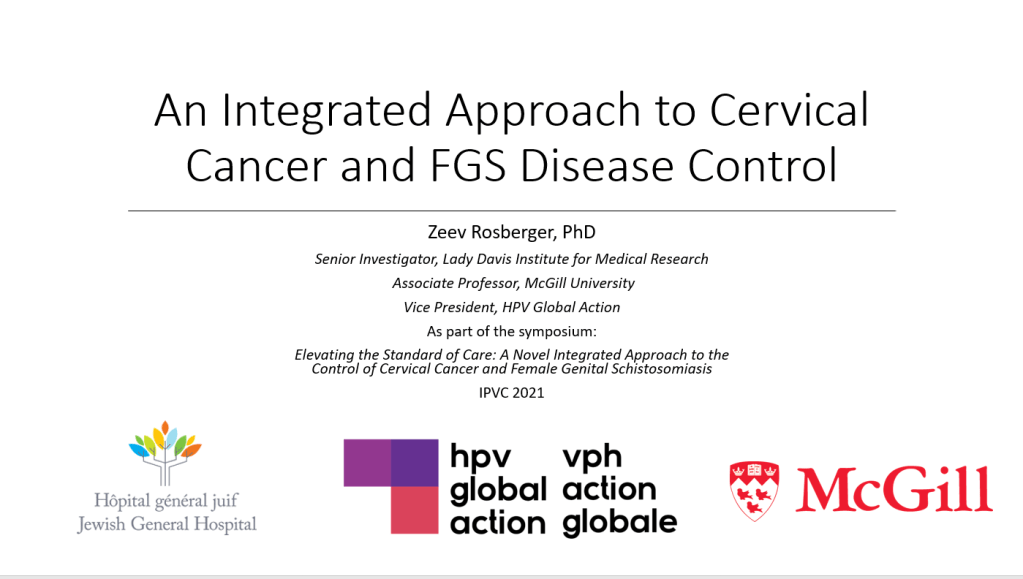 An Integrated Approach to Cervical Cancer and FGS Disease Control

Zeev Rosberger, PhD

Senior Investigator, Lady Davis Institute for Medical Research

Associate Professor, McGill University

Vice President, HPV Global Action

As part of the symposium:

Elevating the Standard of Care: A Novel Integrated Approach to the Control of Cervical Cancer and Female Genital Schistosomiasis

IPVC 2021

Hôpital général juif
Jewish General Hospital

hpv global action

vph action globale

McGill